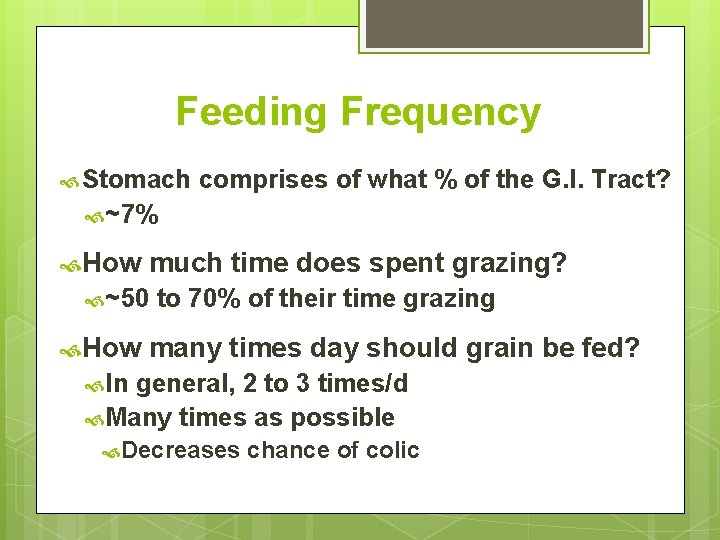 Feeding Frequency

Stomach comprises of what % of the G.I. Tract?

~7%

How much time does spent grazing?

~50 to 70% of their time grazing

How many times day should grain be fed?

In general, 2 to 3 times/d

Many times as possible

Decreases chance of colic